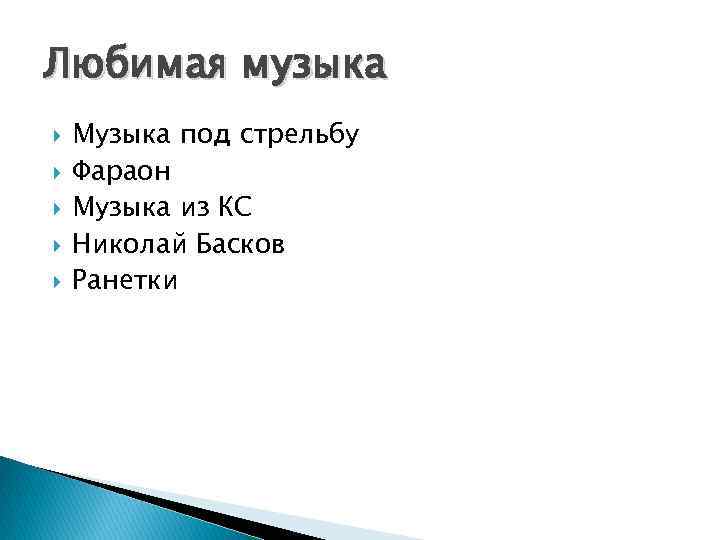 Любимая музыка

Музыка под стрельбу
Фараон
Музыка из КС
Николай Басков
Ранетки